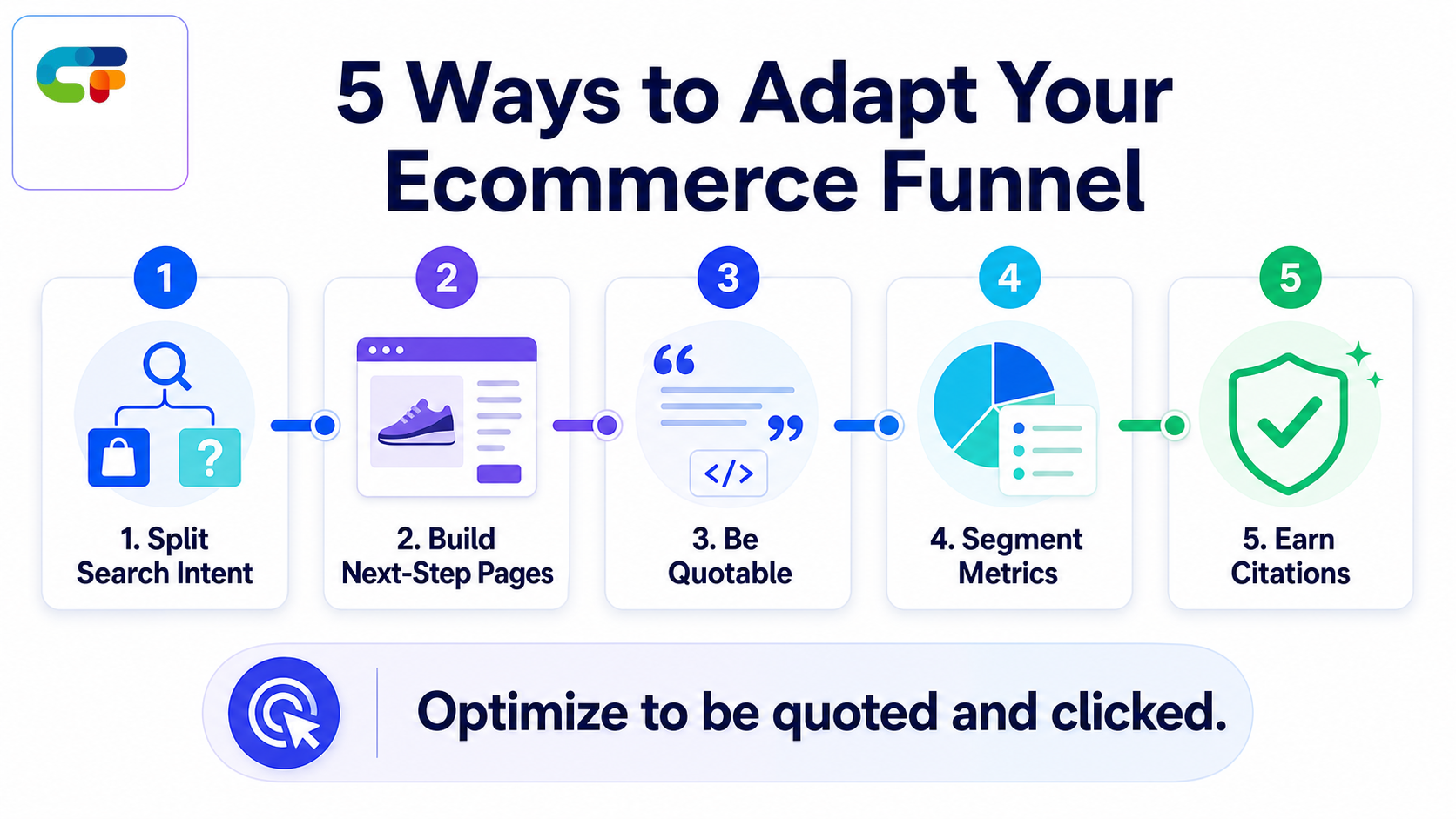 5 Ways to Adapt Your Ecommerce Funnel

1

?

1. Split Search Intent

2

2. Build Next-Step Pages

3

</>

3. Be Quotable

4

4. Segment Metrics

5

5. Earn Citations

Optimize to be quoted and clicked.